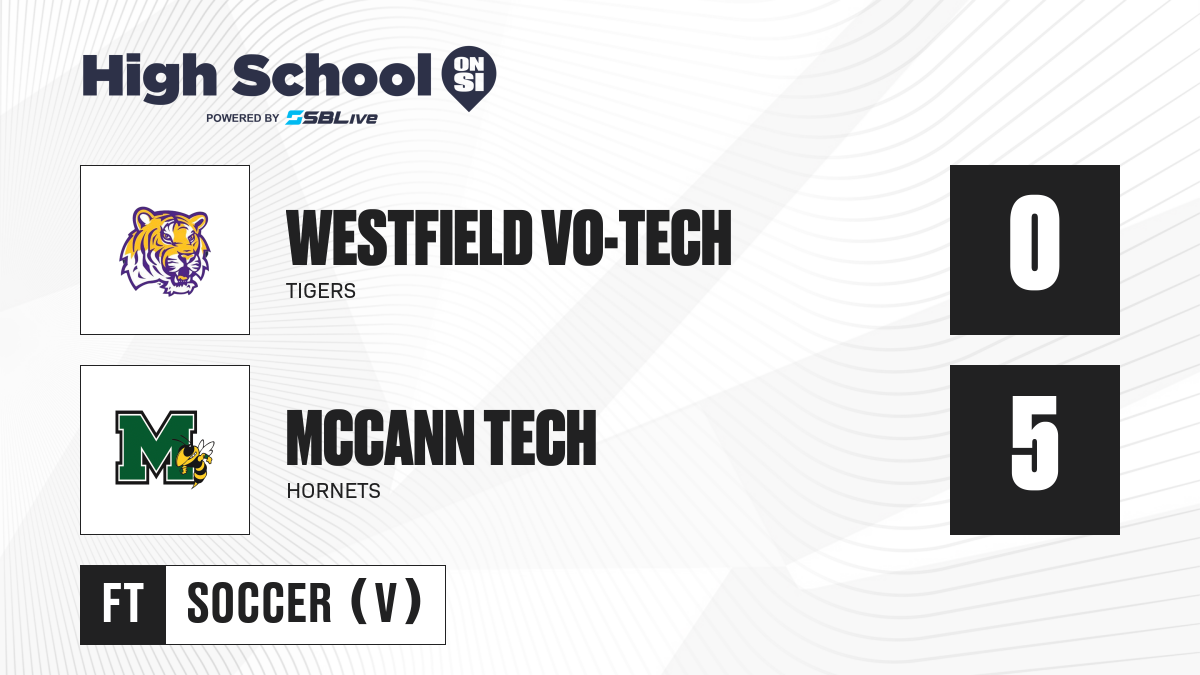 High School ON SI
POWERED BY SBLive

WESTFIELD VO-TECH
TIGERS
0

M
MCCANN TECH
HORNETS
5

FT SOCCER (V)